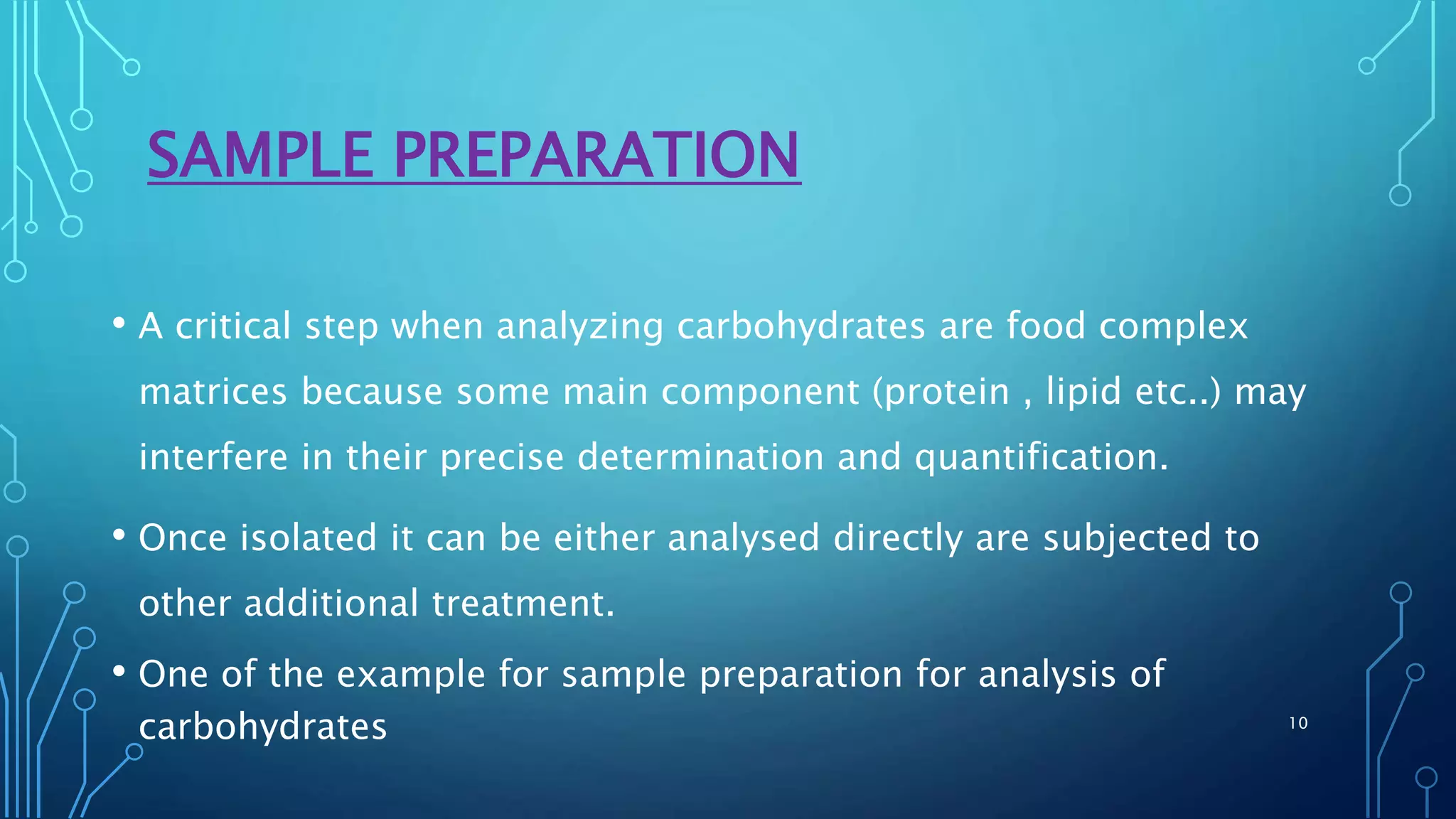 SAMPLE PREPARATION

• A critical step when analyzing carbohydrates are food complex matrices because some main component (protein , lipid etc..) may interfere in their precise determination and quantification.

• Once isolated it can be either analysed directly are subjected to other additional treatment.

• One of the example for sample preparation for analysis of carbohydrates

10